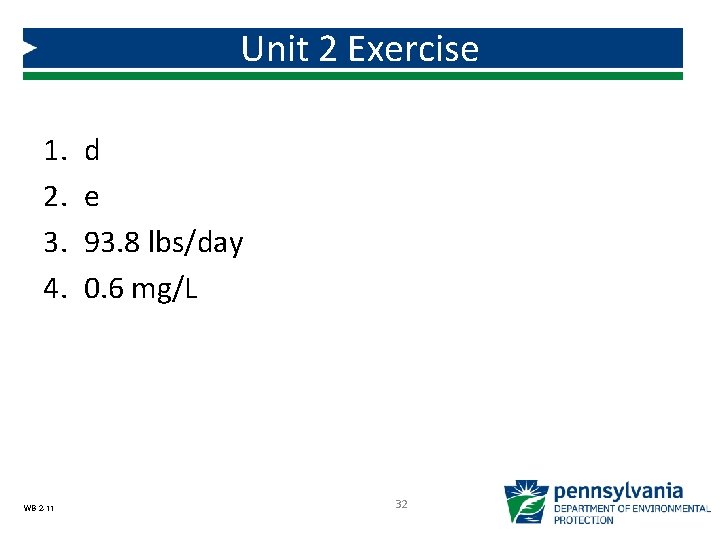 Unit 2 Exercise

1. d
2. e
3. 93.8 lbs/day
4. 0.6 mg/L

WB 2-11

32

pennsylvania
DEPARTMENT OF ENVIRONMENTAL PROTECTION